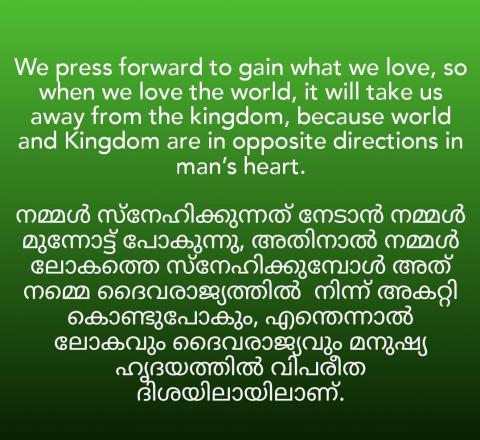 We press forward to gain what we love, so when we love the world, it will take us away from the kingdom, because world and Kingdom are in opposite directions in man's heart.

നമ്മൾ സ്നേഹിക്കുന്നത് നേടാൻ നമ്മൾ മുന്നോട്ട് പോകുന്നു, അതിനാൽ നമ്മൾ ലോകത്തെ സ്നേഹിക്കുമ്പോൾ അത് നമ്മെ ദൈവരാജ്യത്തിൽ നിന്ന് അകറ്റി കൊണ്ടുപോകും, എന്തെന്നാൽ ലോകവും ദൈവരാജ്യവും മനുഷ്യ ഹൃദയത്തിൽ വിപരീത ദിശയിലായിലാണ്.